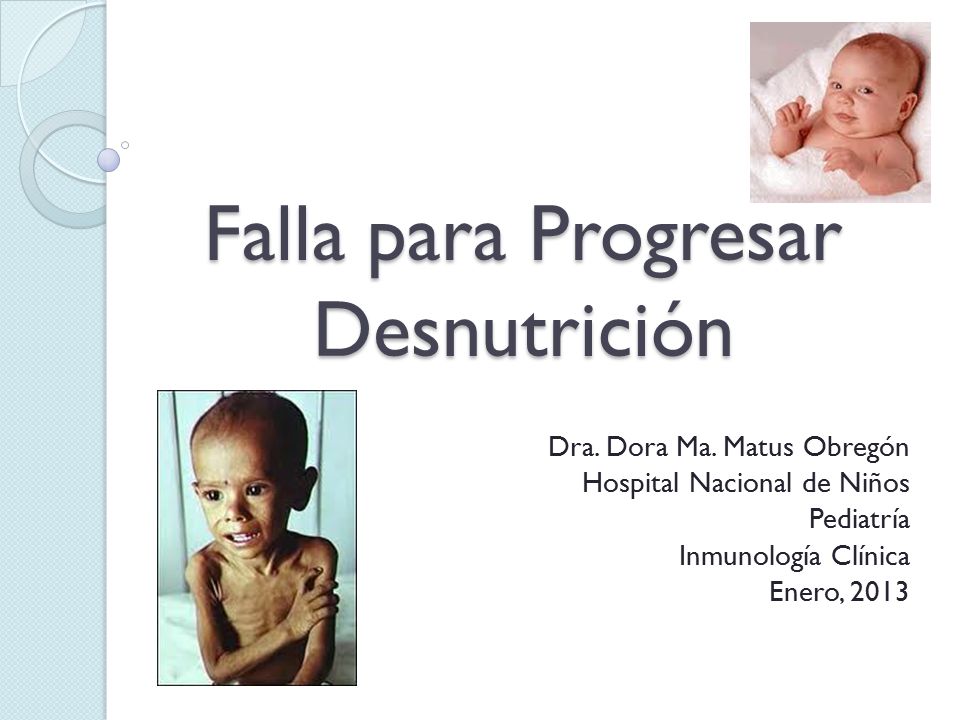 Falla para Progresar
Desnutrición

Dra. Dora Ma. Matus Obregón
Hospital Nacional de Niños
Pediatría
Inmunología Clínica
Enero, 2013